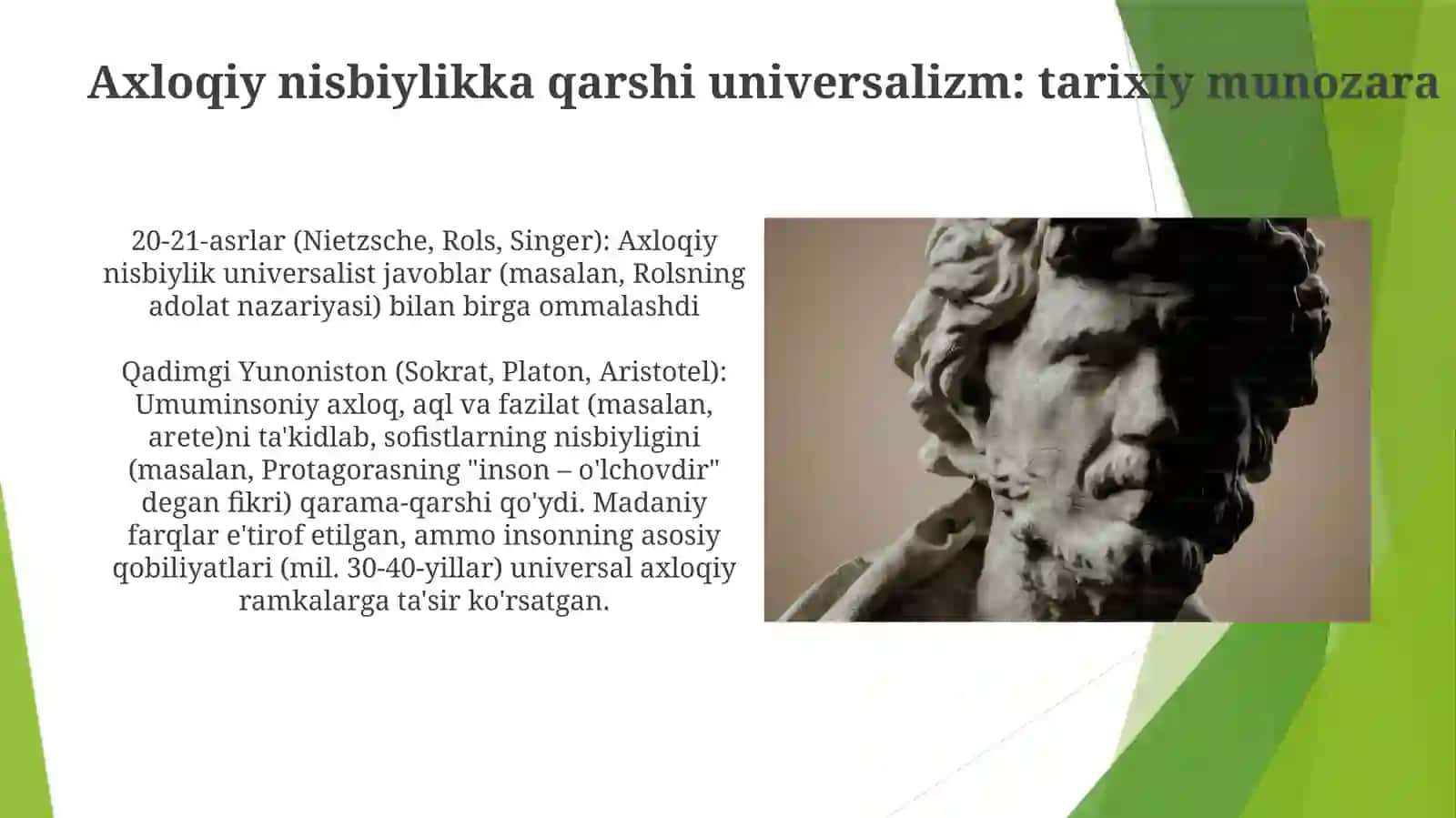 Axloqiy nisbiylikka qarshi universalizm: tarixiy munozara

20-21-asrlar (Nietzsche, Rols, Singer): Axloqiy nisbiylik universalist javoblar (masalan, Rolsning adolat nazariyasi) bilan birga ommalashdi

Qadimgi Yunoniston (Sokrat, Platon, Aristotel): Umuminsoniy axloq, aql va fazilat (masalan, arete)ni ta'kidlab, sofistlarning nisbiyligini (masalan, Protagorasning "inson – o'lchovdir" degan fikri) qarama-qarshi qo'ydi. Madaniy farqlar e'tirof etilgan, ammo insonning asosiy qobiliyatlari (mil. 30-40-yillar) universal axloqiy ramkalarga ta'sir ko'rsatgan.